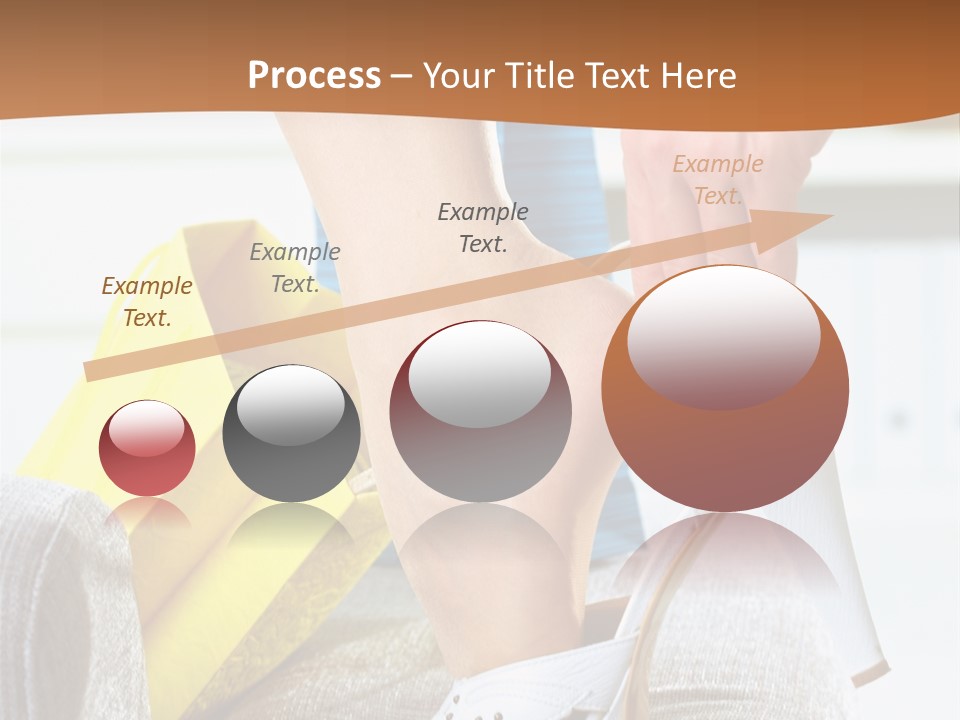 Process – Your Title Text Here

Example Text.

Example Text.

Example Text.

Example Text.